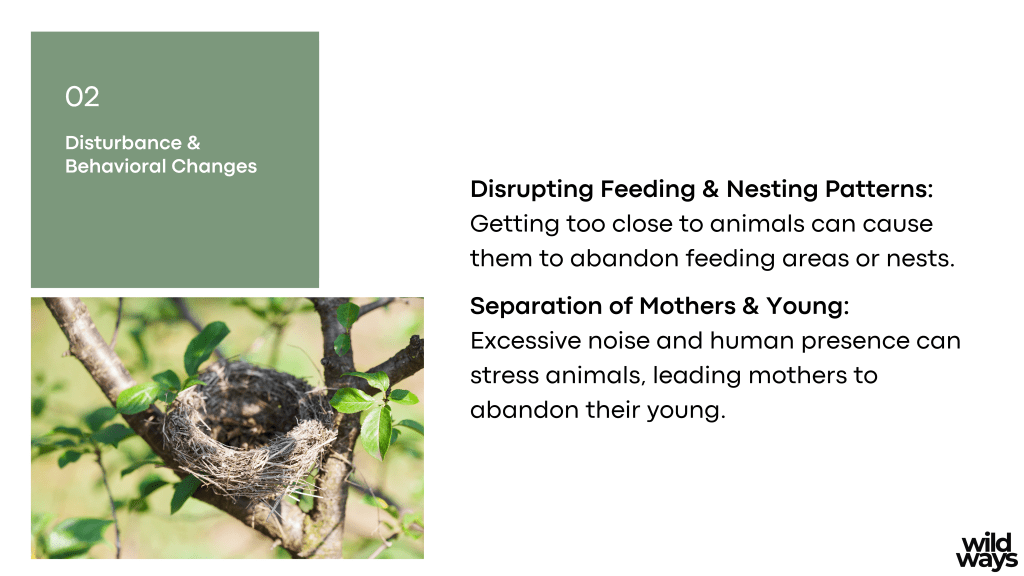 02

Disturbance & Behavioral Changes

Disrupting Feeding & Nesting Patterns: Getting too close to animals can cause them to abandon feeding areas or nests.

Separation of Mothers & Young: Excessive noise and human presence can stress animals, leading mothers to abandon their young.

wild ways